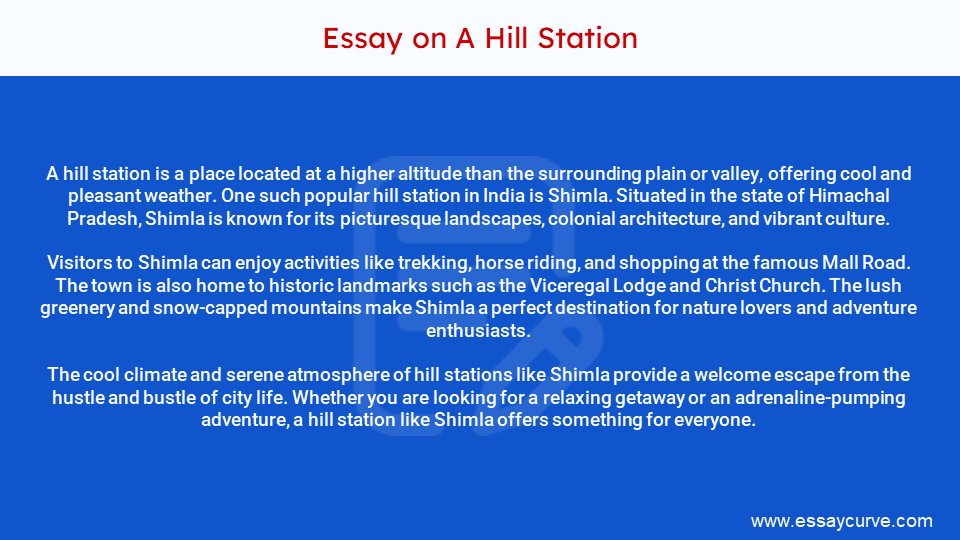 Essay on A Hill Station

A hill station is a place located at a higher altitude than the surrounding plain or valley, offering cool and pleasant weather. One such popular hill station in India is Shimla. Situated in the state of Himachal Pradesh, Shimla is known for its picturesque landscapes, colonial architecture, and vibrant culture.

Visitors to Shimla can enjoy activities like trekking, horse riding, and shopping at the famous Mall Road. The town is also home to historic landmarks such as the Viceregal Lodge and Christ Church. The lush greenery and snow-capped mountains make Shimla a perfect destination for nature lovers and adventure enthusiasts.

The cool climate and serene atmosphere of hill stations like Shimla provide a welcome escape from the hustle and bustle of city life. Whether you are looking for a relaxing getaway or an adrenaline-pumping adventure, a hill station like Shimla offers something for everyone.

www.essaycurve.com